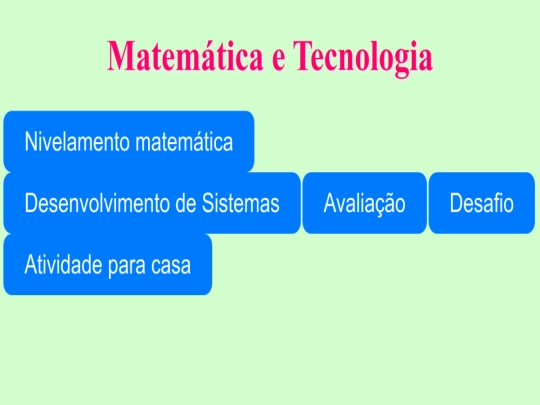 Matemática e Tecnologia

Nivelamento matemática

Desenvolvimento de Sistemas

Avaliação

Desafio

Atividade para casa